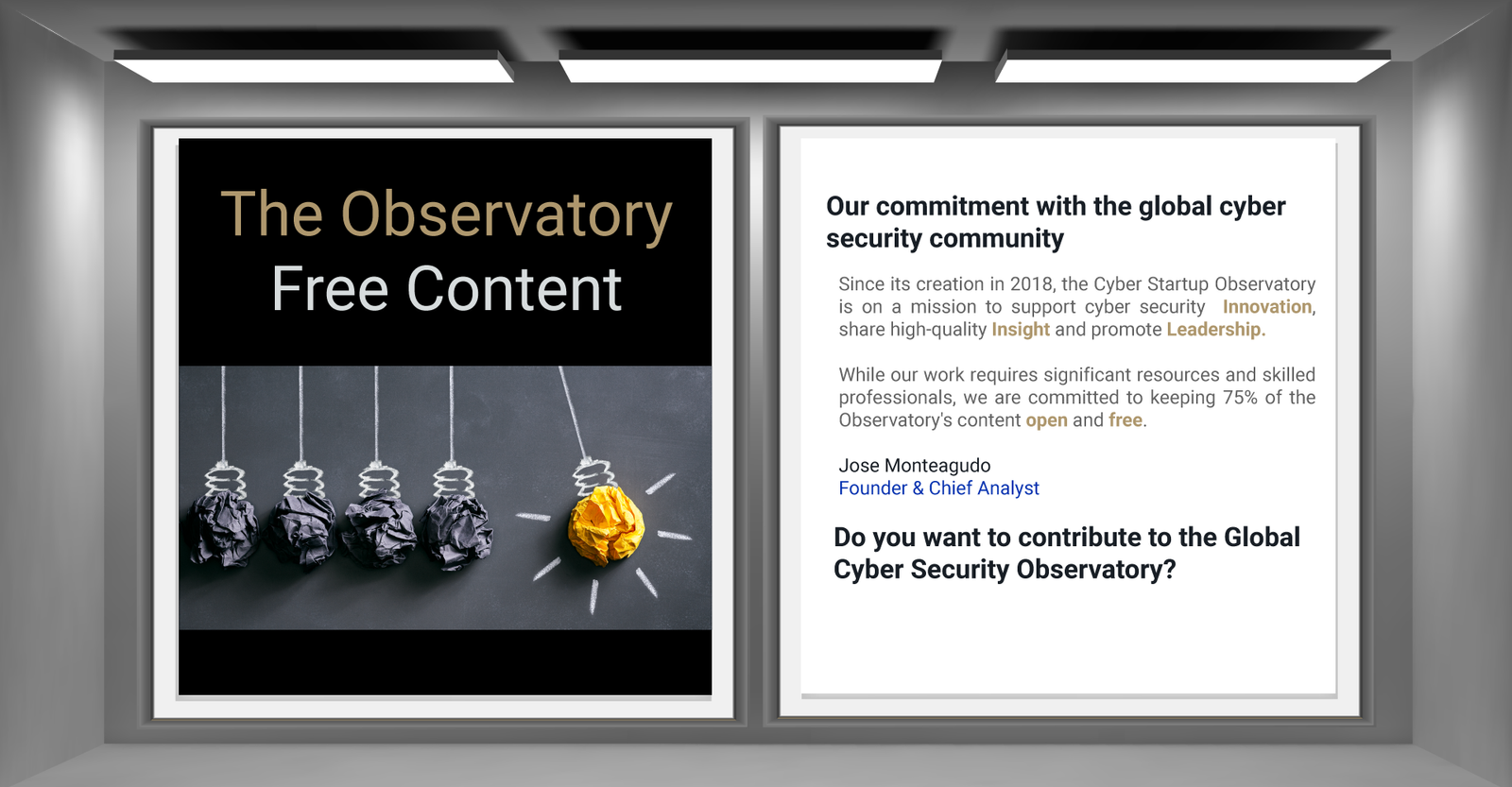 The Observatory
Free Content

Our commitment with the global cyber security community

Since its creation in 2018, the Cyber Startup Observatory is on a mission to support cyber security Innovation, share high-quality Insight and promote Leadership.

While our work requires significant resources and skilled professionals, we are committed to keeping 75% of the Observatory's content open and free.

Jose Monteagudo
Founder & Chief Analyst

Do you want to contribute to the Global Cyber Security Observatory?